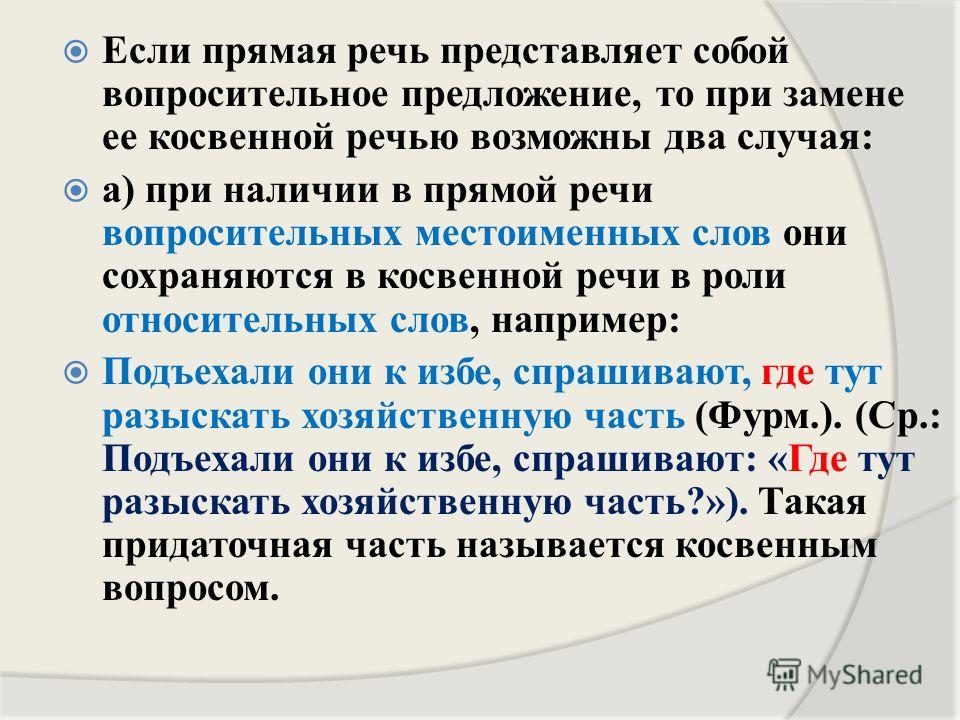 Если прямая речь представляет собой вопросительное предложение, то при замене ее косвенной речью возможны два случая:

а) при наличии в прямой речи вопросительных местоименных слов они сохраняются в косвенной речи в роли относительных слов, например:

Подъехали они к избе, спрашивают, где тут разыскать хозяйственную часть (Фурм.). (Ср.: Подъехали они к избе, спрашивают: «Где тут разыскать хозяйственную часть?»). Такая придаточная часть называется косвенным вопросом.

MyShared